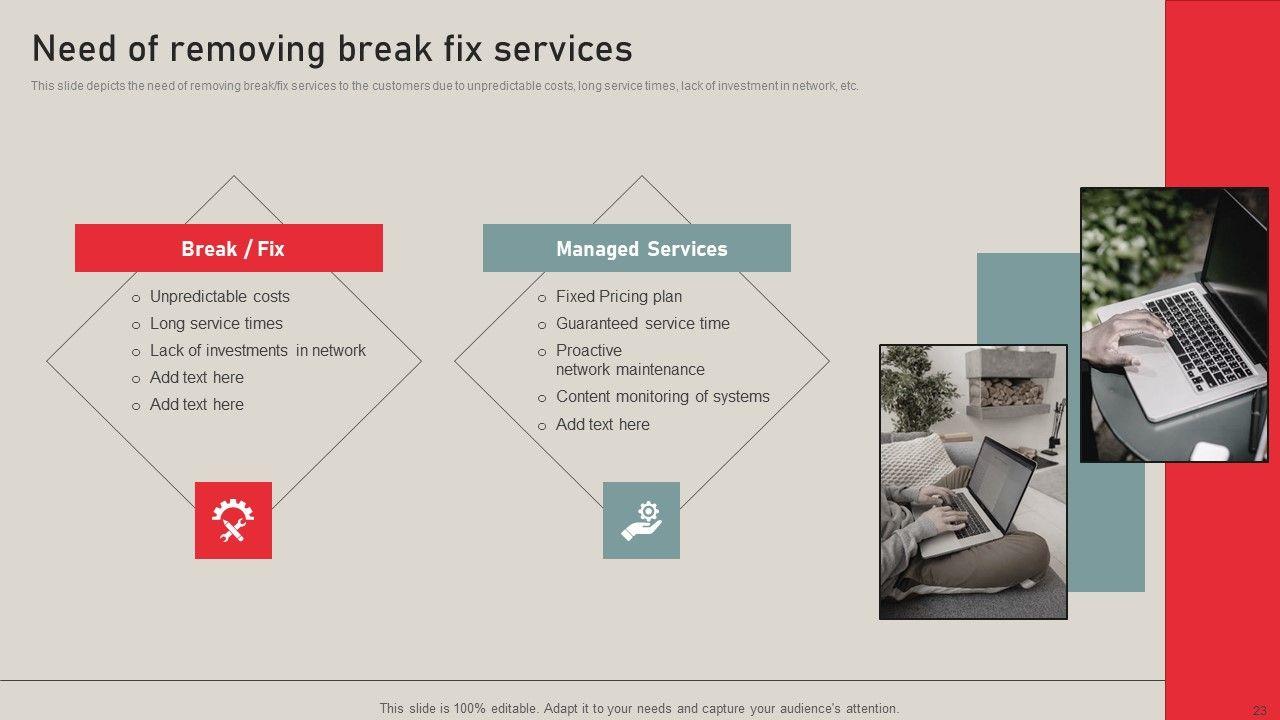 Need of removing break fix services

This slide depicts the need of removing break/fix services to the customers due to unpredictable costs, long service times, lack of investment in network, etc.

Break / Fix

o Unpredictable costs
o Long service times
o Lack of investments in network
o Add text here
o Add text here

Managed Services

o Fixed Pricing plan
o Guaranteed service time
o Proactive network maintenance
o Content monitoring of systems
o Add text here

This slide is 100% editable. Adapt it to your needs and capture your audience's attention.

23